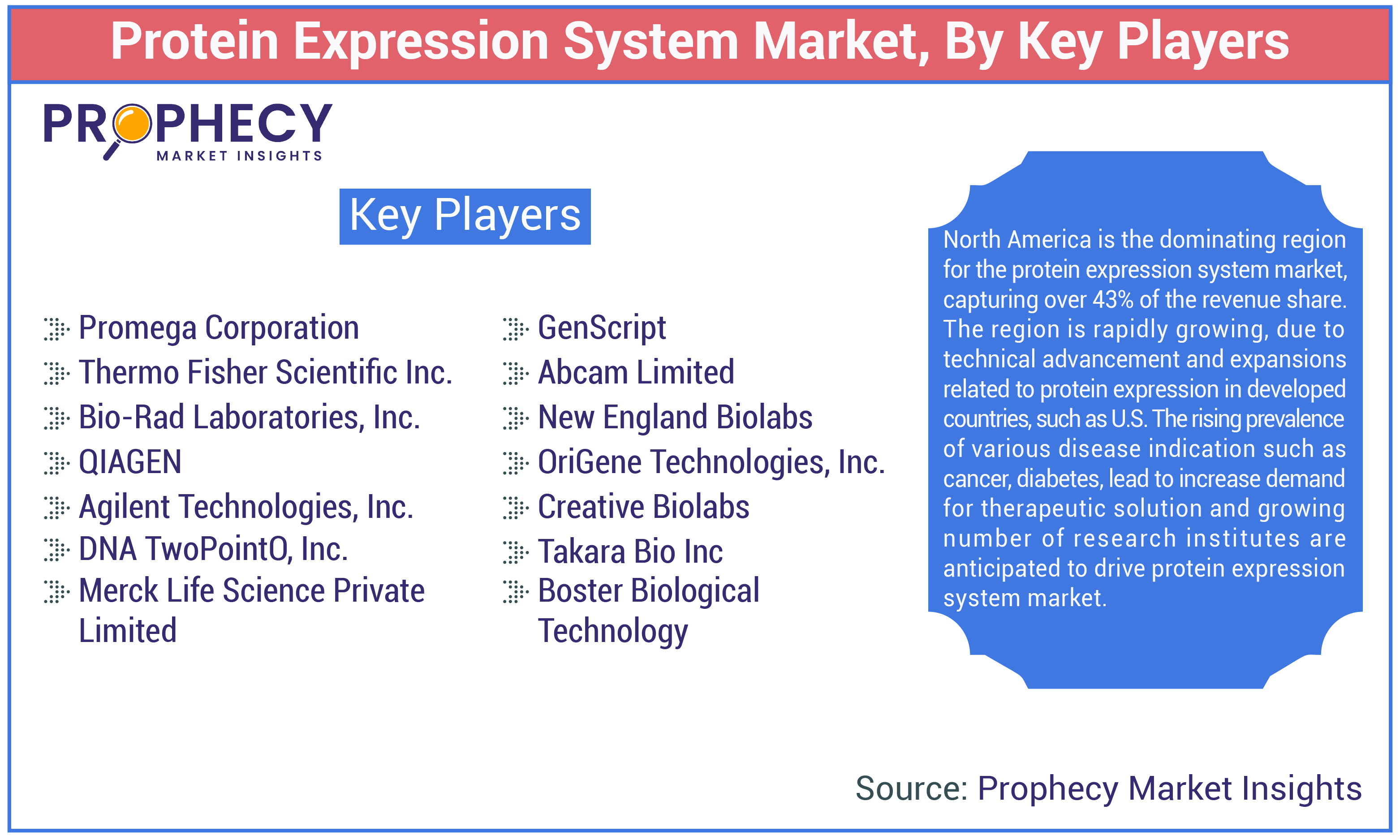 Protein Expression System Market, By Key Players

PROPHECY
MARKET INSIGHTS

Key Players

Promega Corporation
Thermo Fisher Scientific Inc.
Bio-Rad Laboratories, Inc.
QIAGEN
Agilent Technologies, Inc.
DNA TwoPointO, Inc.
Merck Life Science Private Limited

GenScript
Abcam Limited
New England Biolabs
OriGene Technologies, Inc.
Creative Biolabs
Takara Bio Inc
Boster Biological Technology

North America is the dominating region for the protein expression system market, capturing over 43% of the revenue share. The region is rapidly growing, due to technical advancement and expansions related to protein expression in developed countries, such as U.S. The rising prevalence of various disease indication such as cancer, diabetes, lead to increase demand for therapeutic solution and growing number of research institutes are anticipated to drive protein expression system market.

Source: Prophecy Market Insights